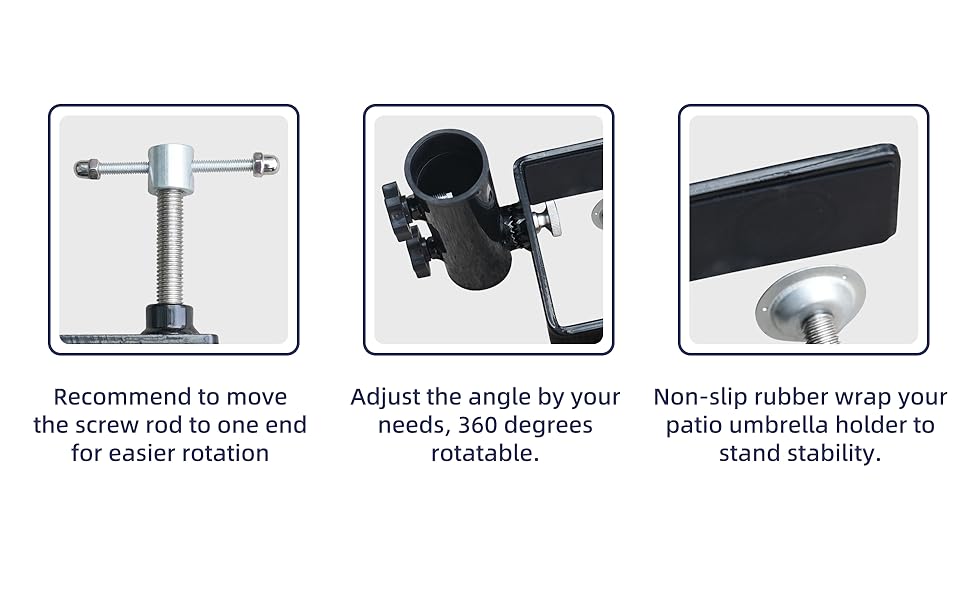 Recommend to move the screw rod to one end for easier rotation

Adjust the angle by your needs, 360 degrees rotatable.

Non-slip rubber wrap your patio umbrella holder to stand stability.